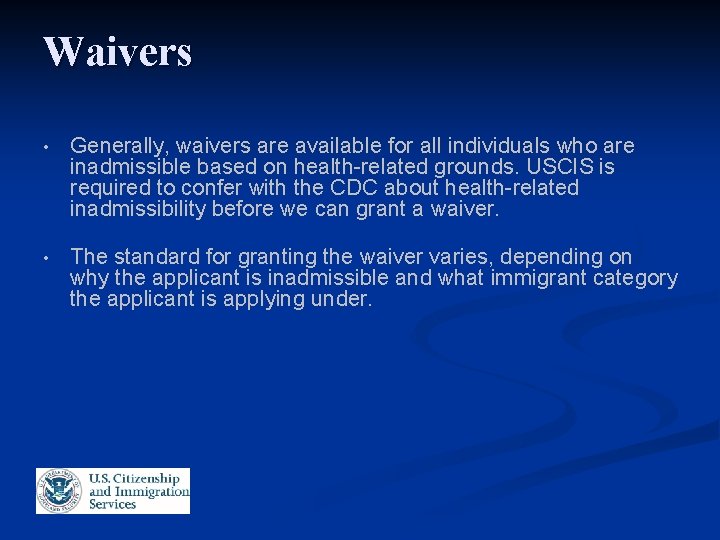 Waivers

• Generally, waivers are available for all individuals who are inadmissible based on health-related grounds. USCIS is required to confer with the CDC about health-related inadmissibility before we can grant a waiver.

• The standard for granting the waiver varies, depending on why the applicant is inadmissible and what immigrant category the applicant is applying under.

U.S. Citizenship and Immigration Services